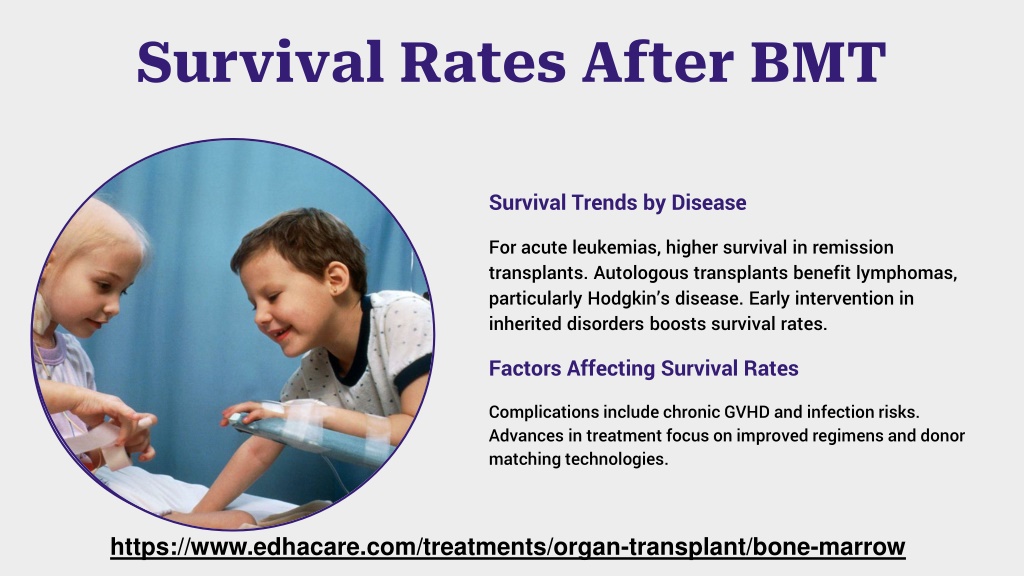 Survival Rates After BMT

Survival Trends by Disease

For acute leukemias, higher survival in remission transplants. Autologous transplants benefit lymphomas, particularly Hodgkin's disease. Early intervention in inherited disorders boosts survival rates.

Factors Affecting Survival Rates

Complications include chronic GVHD and infection risks. Advances in treatment focus on improved regimens and donor matching technologies.

https://www.edhacare.com/treatments/organ-transplant/bone-marrow